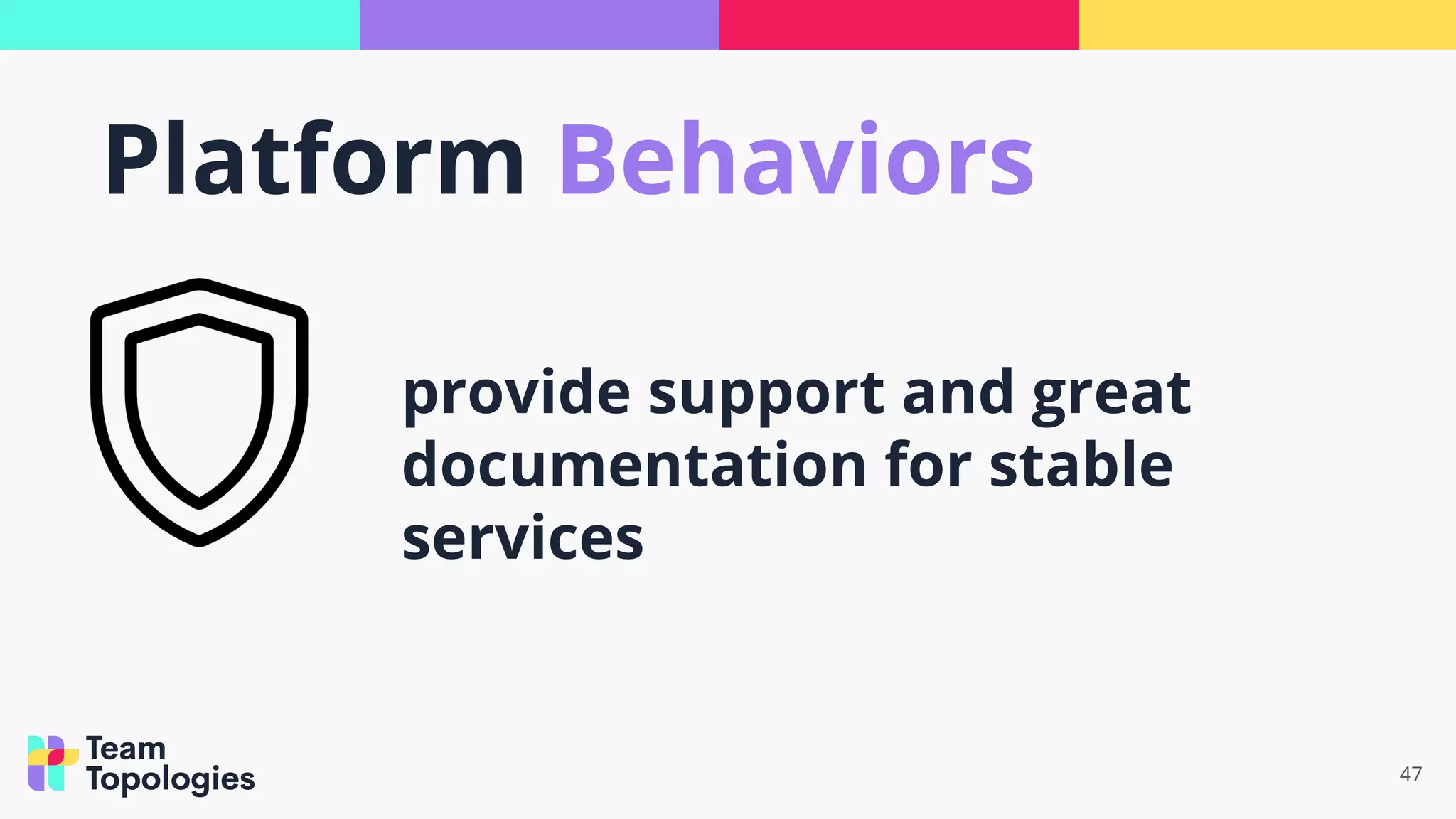 Platform Behaviors

provide support and great documentation for stable services

Team Topologies

47